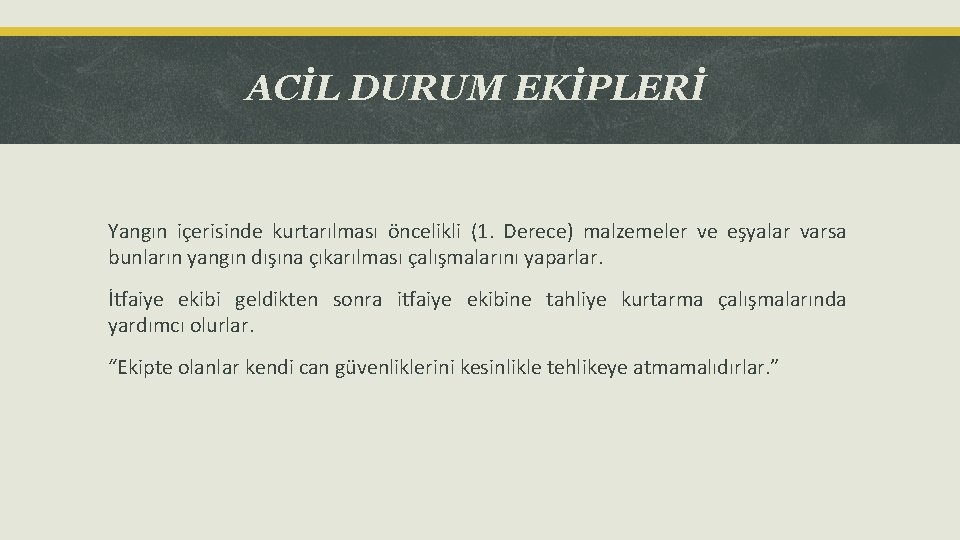 ACİL DURUM EKİPLERİ

Yangın içerisinde kurtarılması öncelikli (1. Derece) malzemeler ve eşyalar varsa bunların yangın dışına çıkarılması çalışmalarını yaparlar.

İtfaiye ekibi geldikten sonra itfaiye ekibine tahliye kurtarma çalışmalarında yardımcı olurlar.

“Ekipte olanlar kendi can güvenliklerini kesinlikle tehlikeye atmamalıdırlar.”